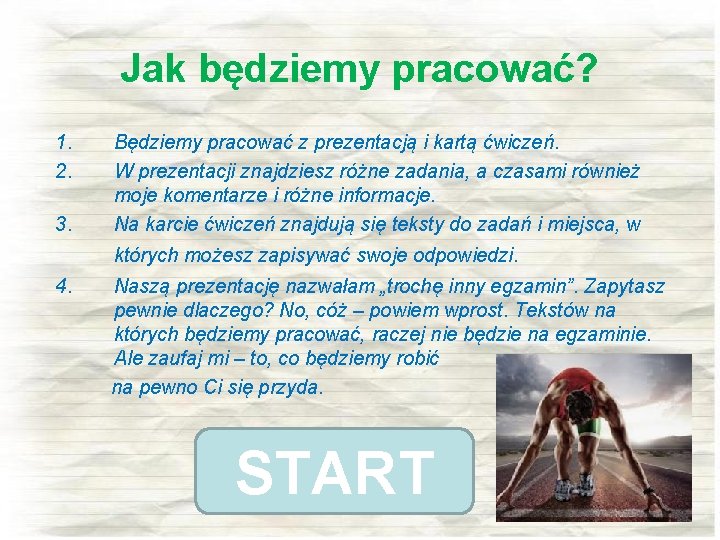 Jak będziemy pracować?

1. Będziemy pracować z prezentacją i kartą ćwiczeń.

2. W prezentacji znajdziesz różne zadania, a czasami również moje komentarze i różne informacje.

3. Na karcie ćwiczeń znajdują się teksty do zadań i miejsca, w których możesz zapisywać swoje odpowiedzi.

4. Naszą prezentację nazwałam „trochę inny egzamin”. Zapytasz pewnie dlaczego? No, cóż – powiem wprost. Tekstów na których będziemy pracować, raczej nie będzie na egzaminie. Ale zaufaj mi – to, co będziemy robić na pewno Ci się przyda.

START